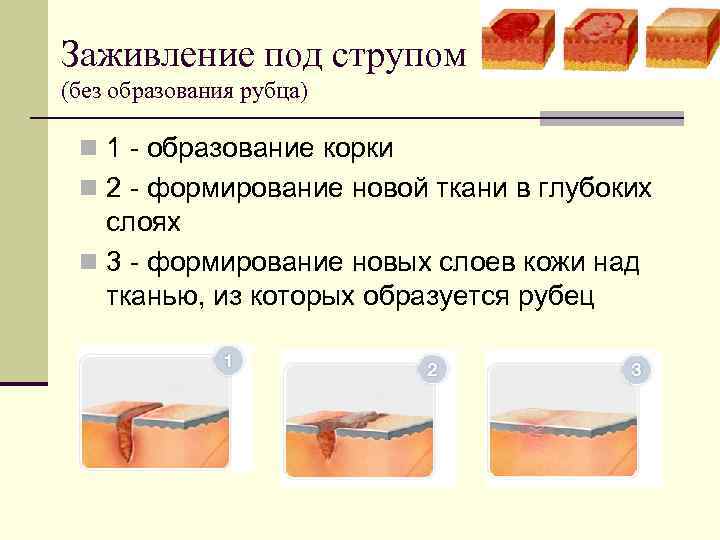 Заживление под струпом
(без образования рубца)

1 - образование корки

2 - формирование новой ткани в глубоких слоях

3 - формирование новых слоев кожи над тканью, из которых образуется рубец

1

2

3